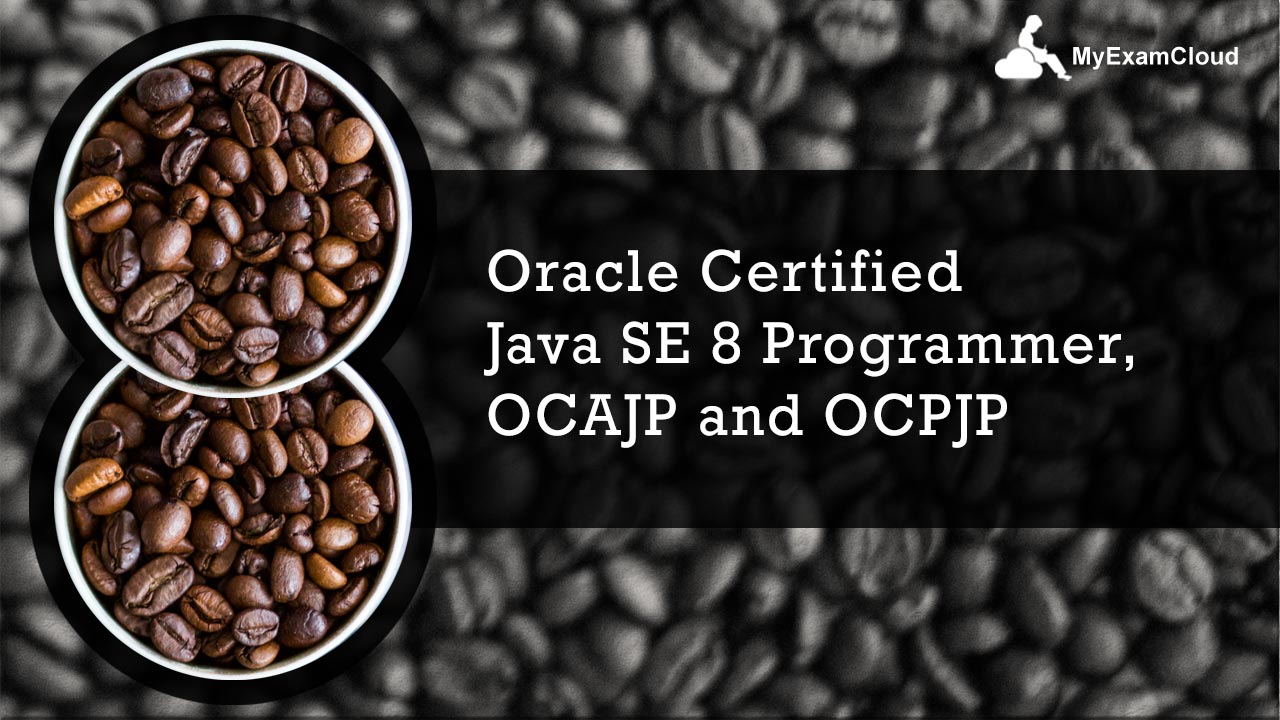 MyExamCloud

Oracle Certified
Java SE 8 Programmer,
OCAJP and OCPJP